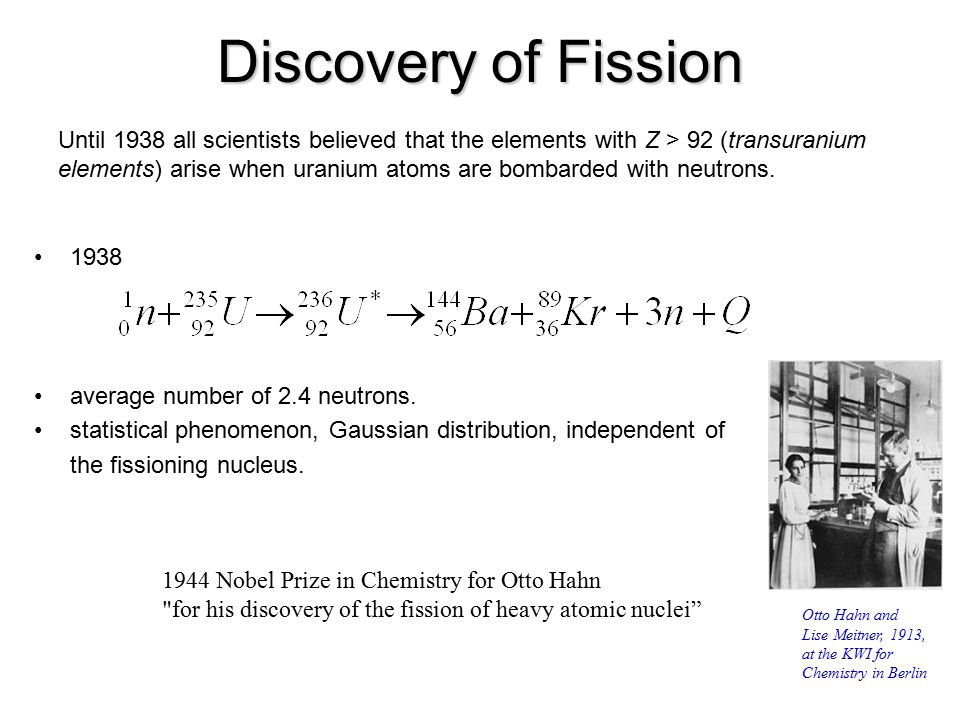 Discovery of Fission

Until 1938 all scientists believed that the elements with Z > 92 (transuranium elements) arise when uranium atoms are bombarded with neutrons.

• 1938

$^{1}_{0}n + ^{235}_{92}U \rightarrow ^{236}_{92}U^{*} \rightarrow ^{144}_{56}Ba + ^{89}_{36}Kr + 3n + Q$

• average number of 2.4 neutrons.
• statistical phenomenon, Gaussian distribution, independent of the fissioning nucleus.

1944 Nobel Prize in Chemistry for Otto Hahn
"for his discovery of the fission of heavy atomic nuclei”

Otto Hahn and Lise Meitner, 1913, at the KWI for Chemistry in Berlin